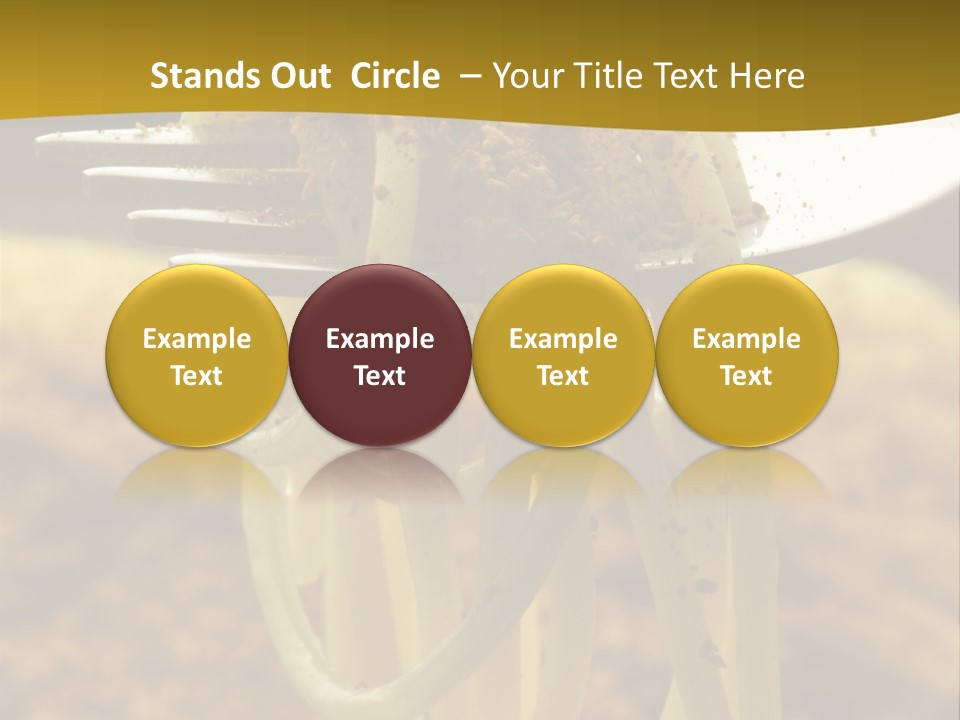 Stands Out Circle – Your Title Text Here

Example Text

Example Text

Example Text

Example Text